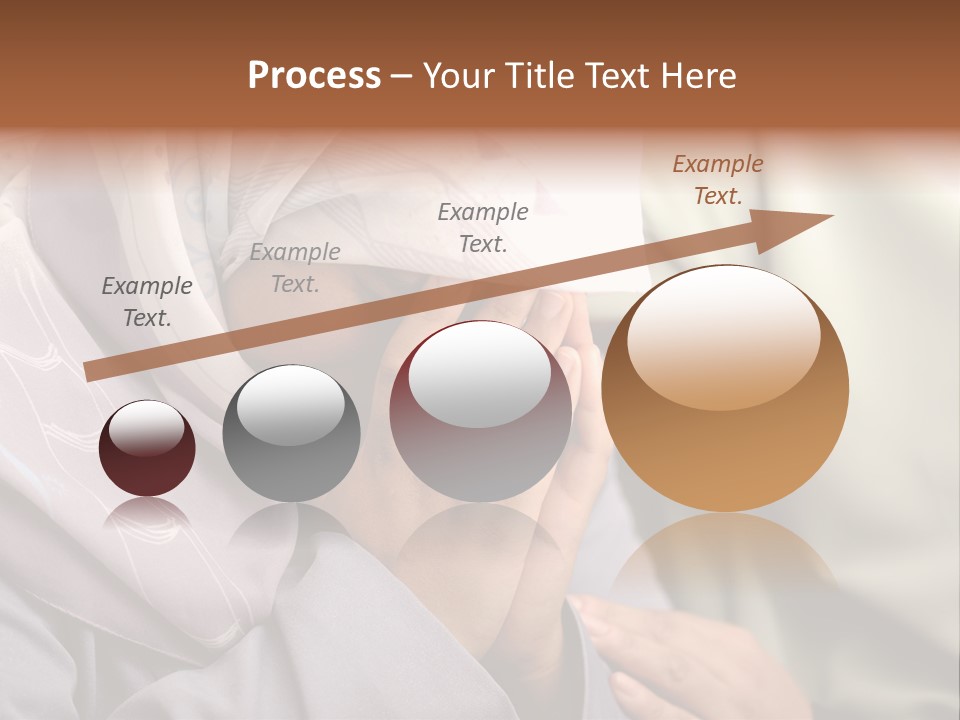 Process – Your Title Text Here

Example Text.

Example Text.

Example Text.

Example Text.